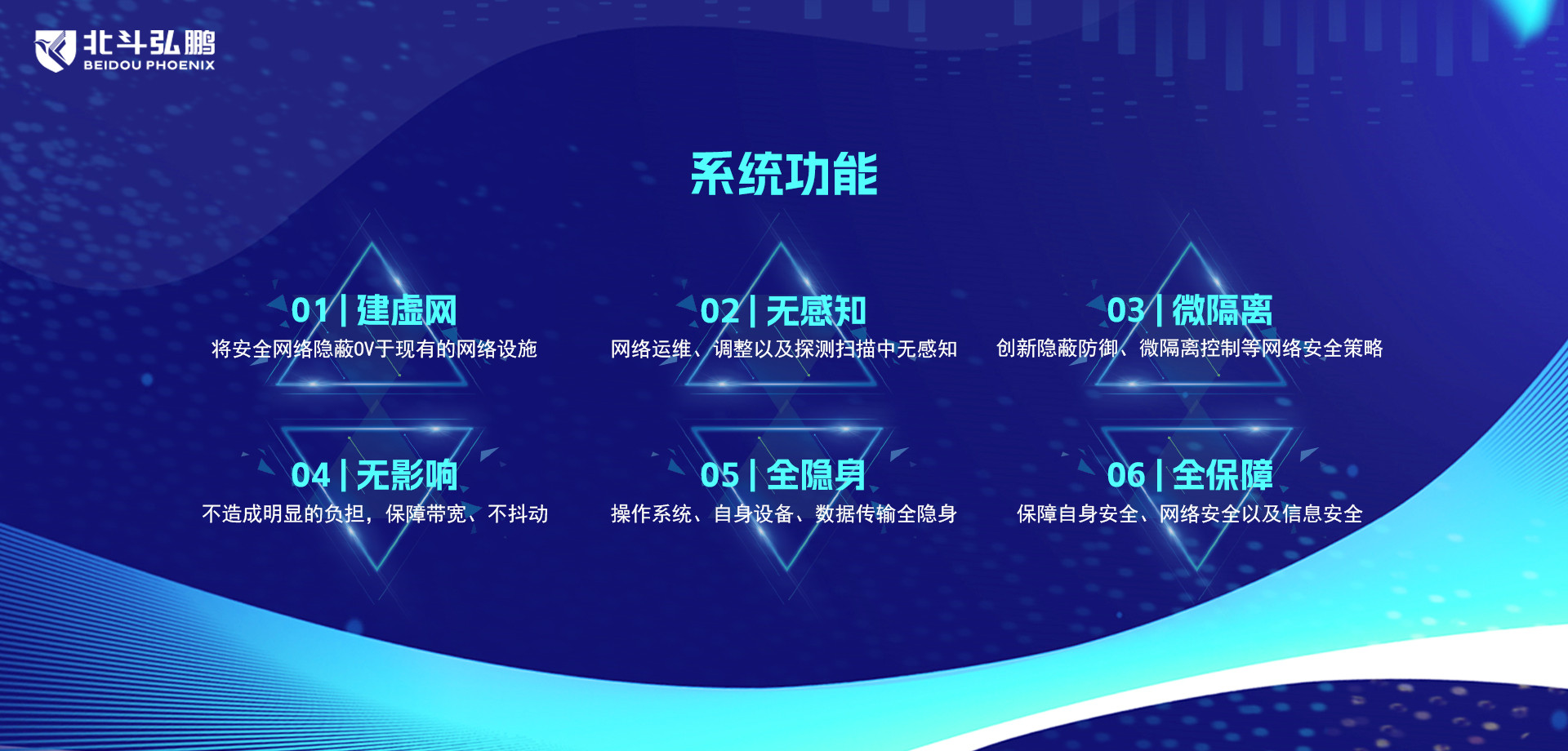 北斗弘鹏
BEIDOU PHOENIX

系统功能

01 | 建虚网
将安全网络隐蔽OV于现有的网络设施

02 | 无感知
网络运维、调整以及探测扫描中无感知

03 | 微隔离
创新隐蔽防御、微隔离控制等网络安全策略

04 | 无影响
不造成明显的负担，保障带宽、不抖动

05 | 全隐身
操作系统、自身设备、数据传输全隐身

06 | 全保障
保障自身安全、网络安全以及信息安全